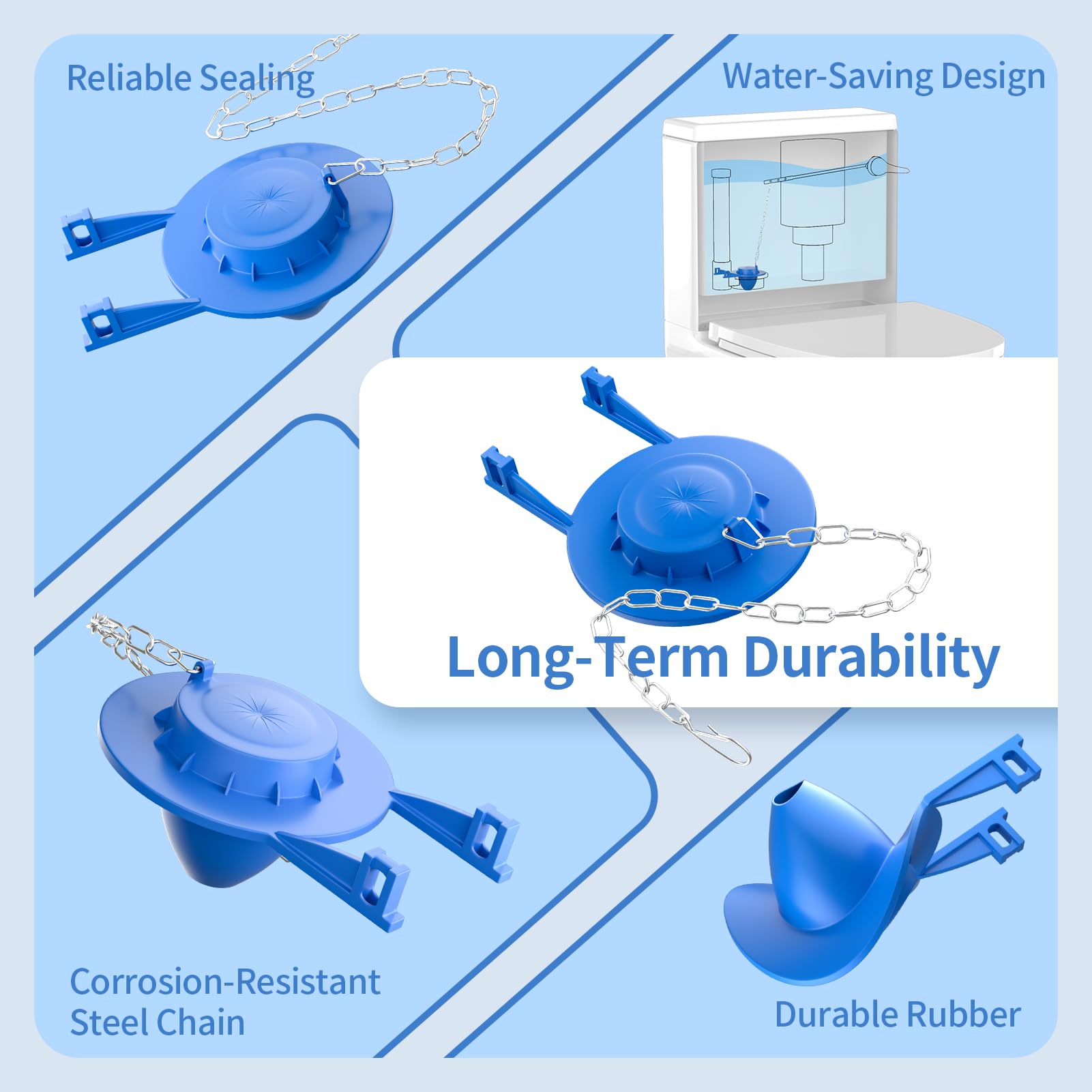 Reliable Sealing

Water-Saving Design

Long-Term Durability

Corrosion-Resistant Steel Chain

Durable Rubber